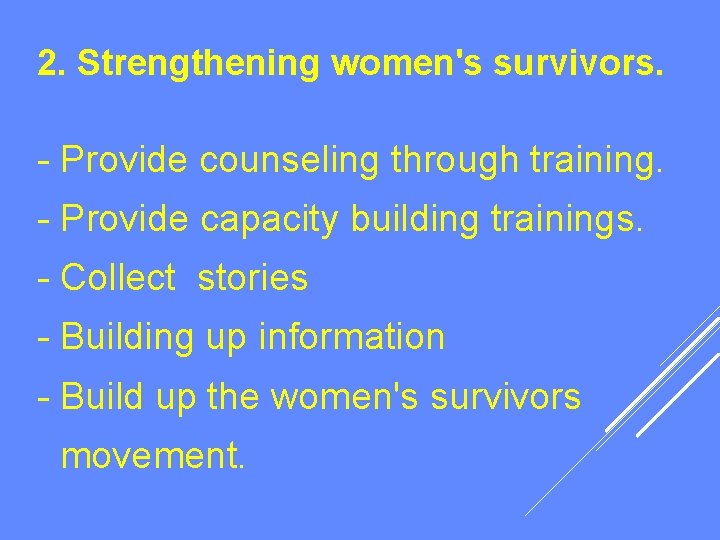 2. Strengthening women's survivors.

- Provide counseling through training.
- Provide capacity building trainings.
- Collect stories
- Building up information
- Build up the women's survivors movement.